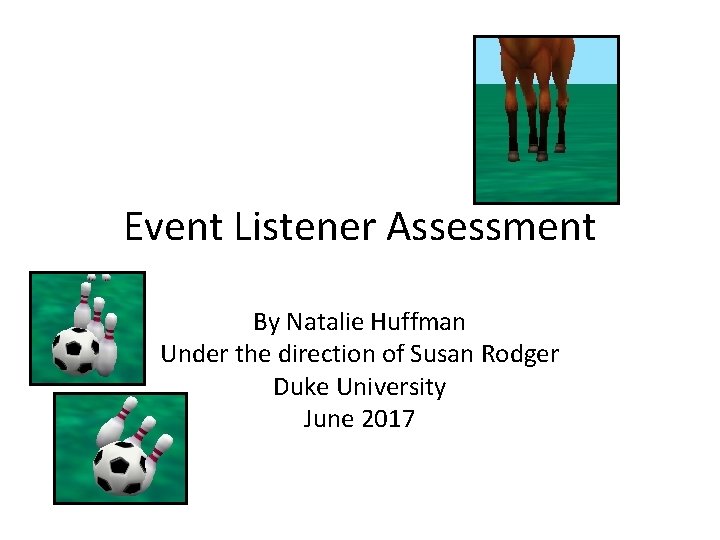 Event Listener Assessment

By Natalie Huffman
Under the direction of Susan Rodger
Duke University
June 2017